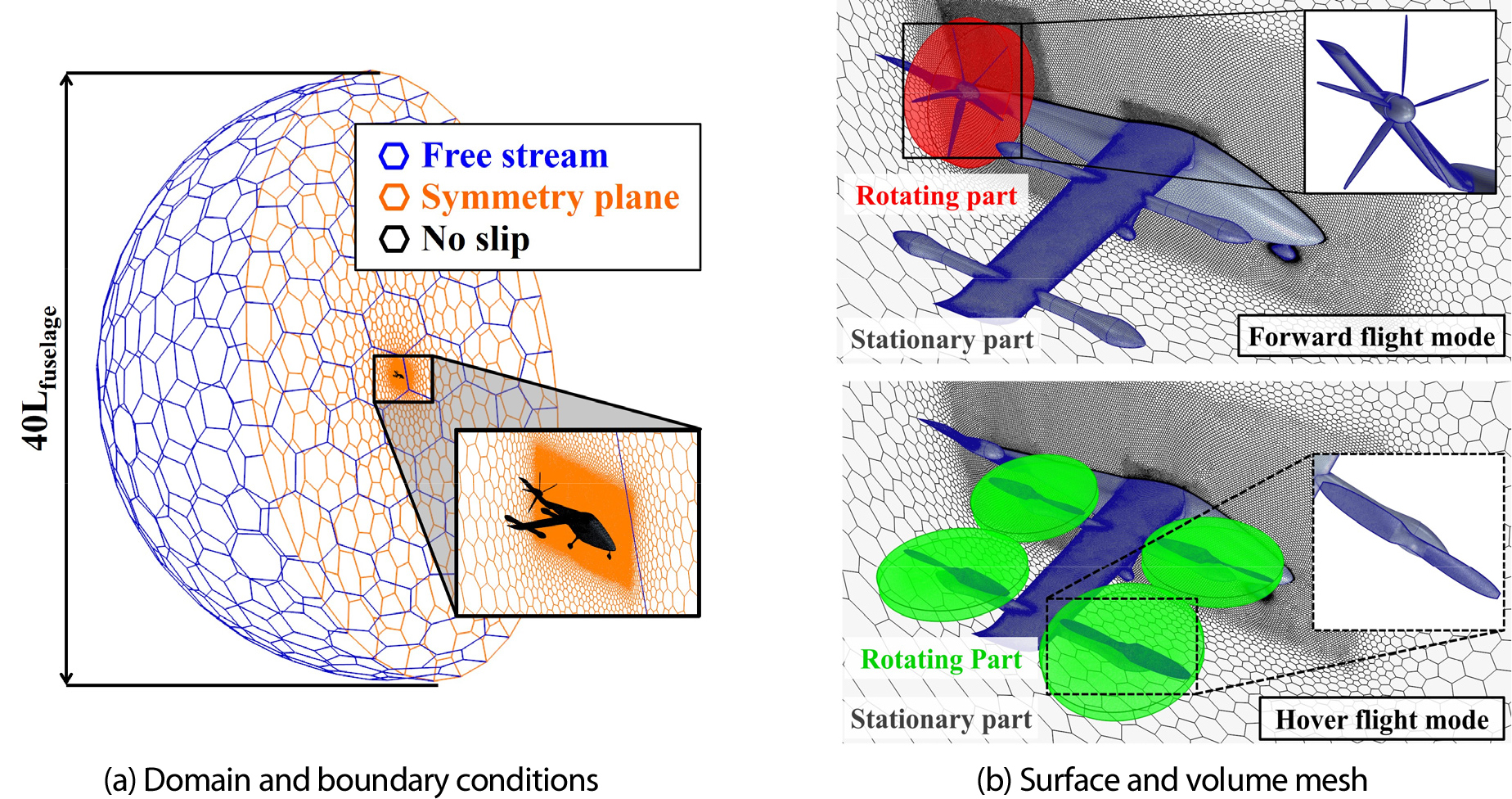 $40L_{fuselage}$

Free stream
Symmetry plane
No slip

(a) Domain and boundary conditions

Rotating part
Stationary part
Forward flight mode

Rotating Part
Stationary part
Hover flight mode

(b) Surface and volume mesh